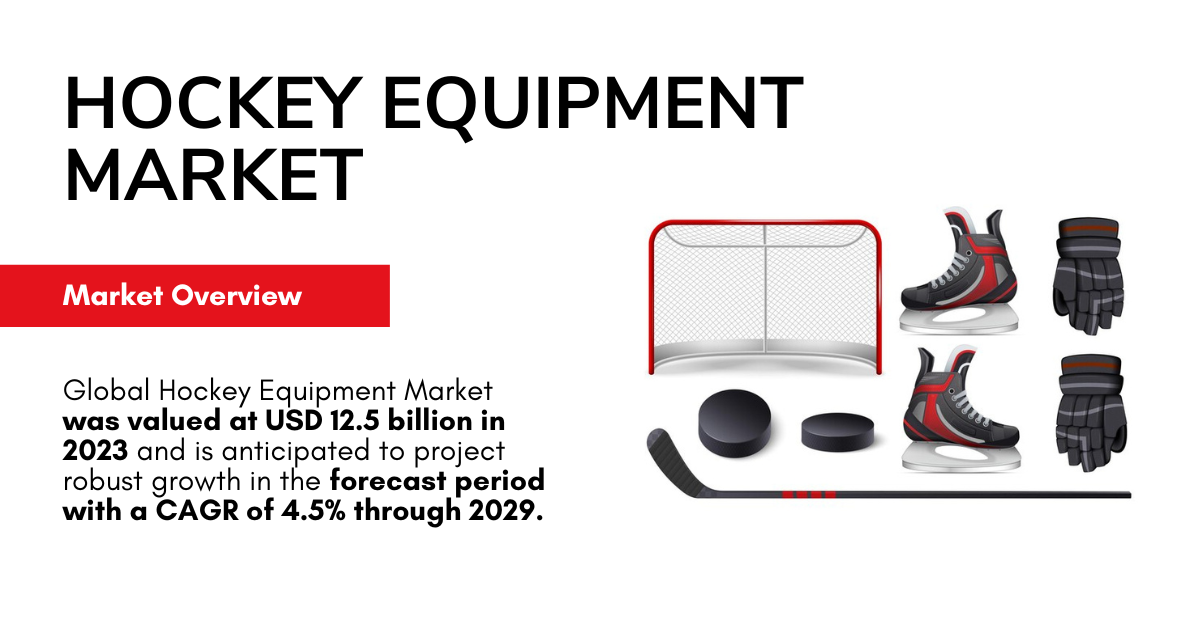 HOCKEY EQUIPMENT MARKET

Market Overview

Global Hockey Equipment Market was valued at USD 12.5 billion in 2023 and is anticipated to project robust growth in the forecast period with a CAGR of 4.5% through 2029.